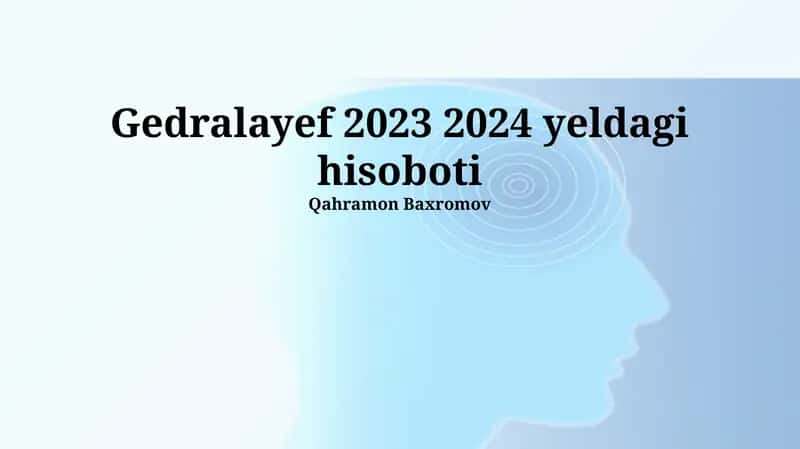 Gedralayef 2023 2024 yeldagi hisoboti

Qahramon Baxromov